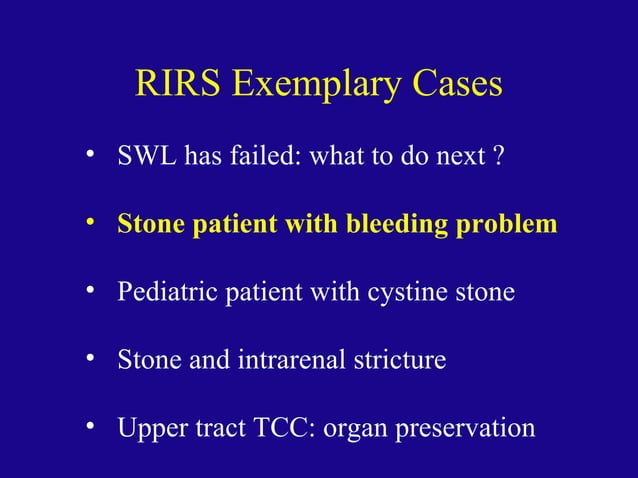 RIRS Exemplary Cases

• SWL has failed: what to do next ?

• Stone patient with bleeding problem

• Pediatric patient with cystine stone

• Stone and intrarenal stricture

• Upper tract TCC: organ preservation